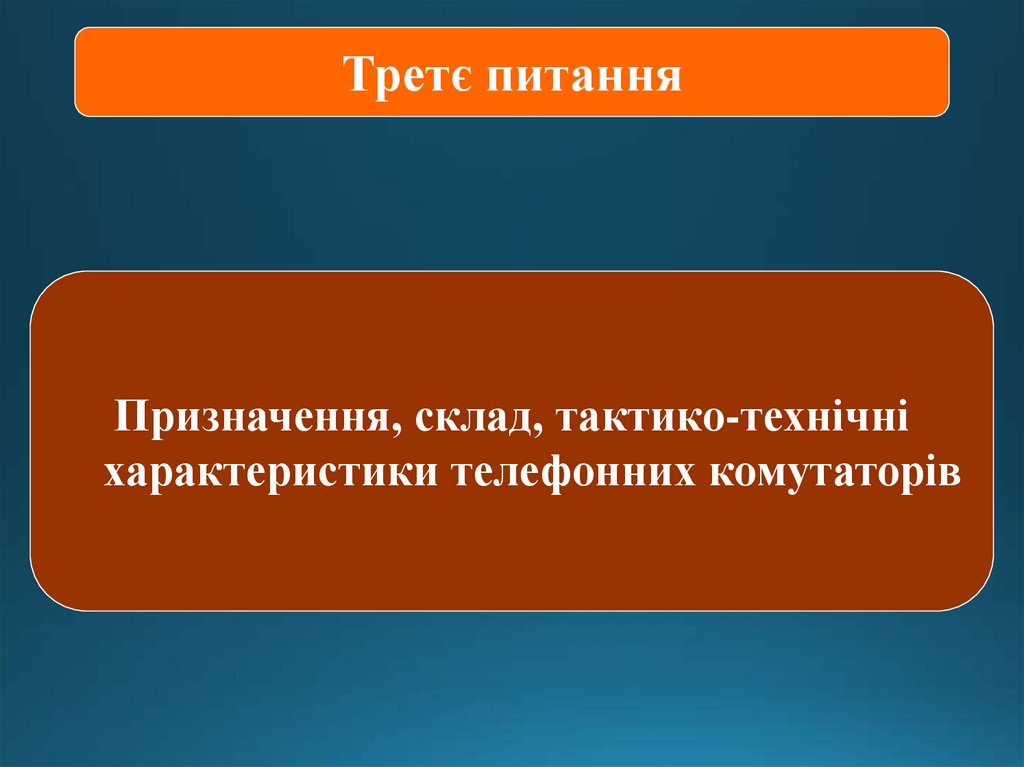 Третє питання

Призначення, склад, тактико-технічні характеристики телефонних комутаторів